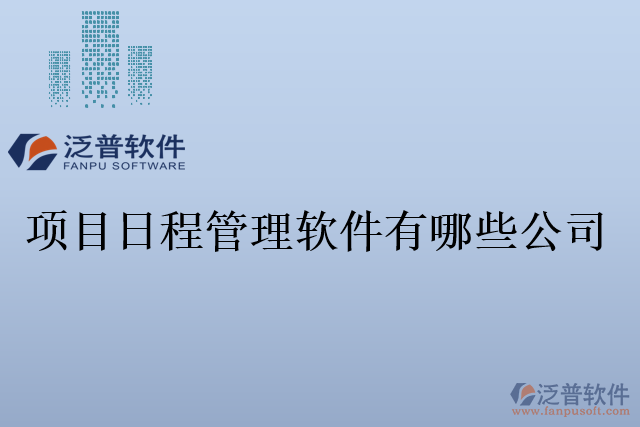 泛普软件
FANPU SOFTWARE

项目日程管理软件有哪些公司

泛普软件
www.fanpusoft.com